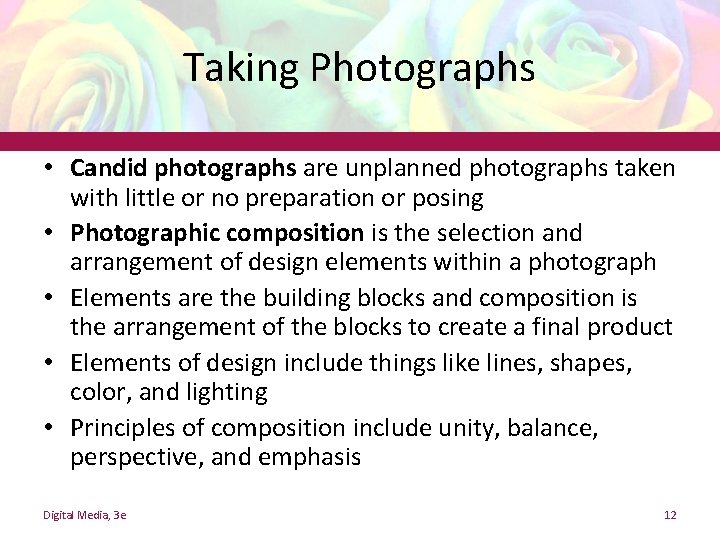 Taking Photographs

• Candid photographs are unplanned photographs taken with little or no preparation or posing
• Photographic composition is the selection and arrangement of design elements within a photograph
• Elements are the building blocks and composition is the arrangement of the blocks to create a final product
• Elements of design include things like lines, shapes, color, and lighting
• Principles of composition include unity, balance, perspective, and emphasis

Digital Media, 3e

12